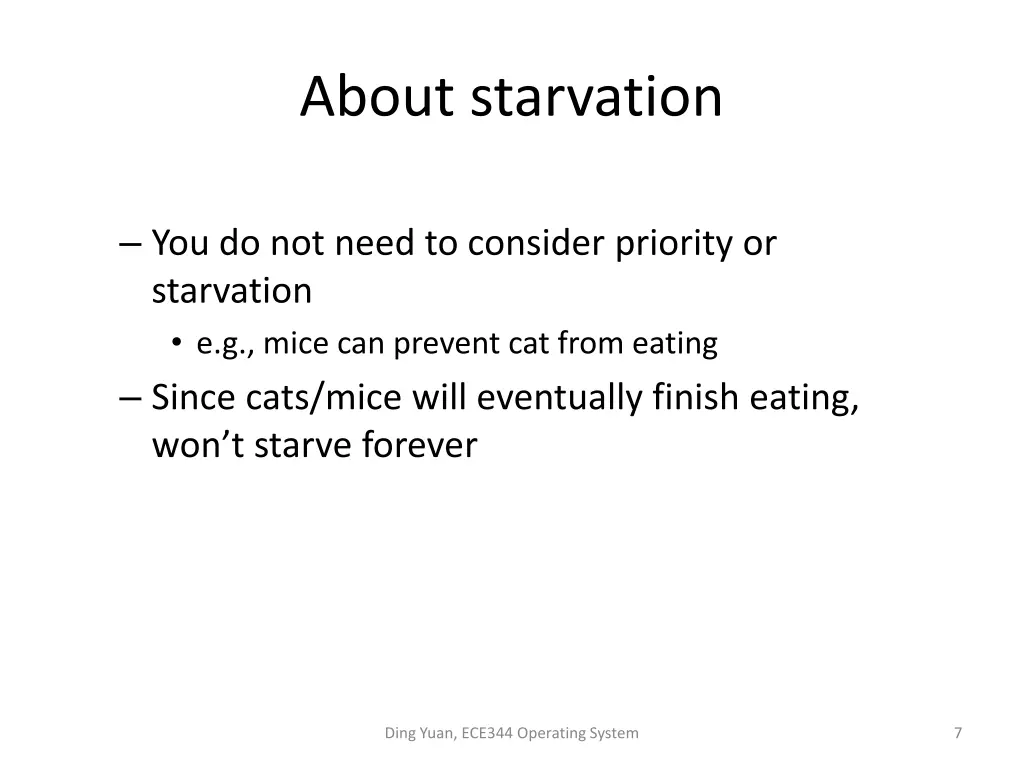 About starvation

– You do not need to consider priority or starvation

• e.g., mice can prevent cat from eating

– Since cats/mice will eventually finish eating, won’t starve forever

Ding Yuan, ECE344 Operating System

7